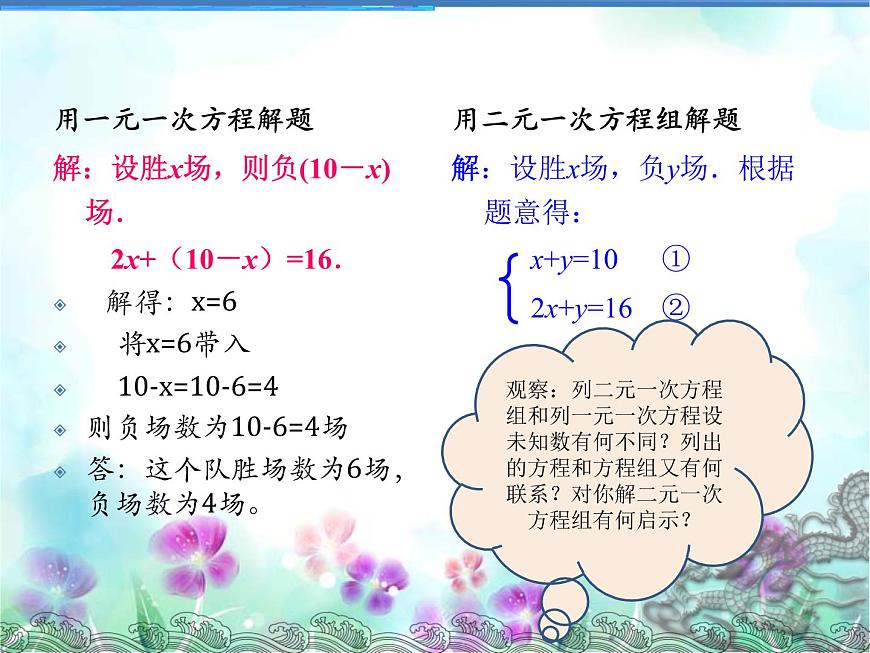 用一元一次方程解题

解：设胜$x$场，则负$(10-x)$场．

$2x+(10-x)=16$．

解得：x=6

将x=6带入

10-x=10-6=4

则负场数为10-6=4场

答：这个队胜场数为6场，负场数为4场。

用二元一次方程组解题

解：设胜$x$场，负$y$场．根据题意得：

$\begin{cases} x+y=10 & ① \\ 2x+y=16 & ② \end{cases}$

观察：列二元一次方程组和列一元一次方程设未知数有何不同？列出的方程和方程组又有何联系？对你解二元一次方程组有何启示？